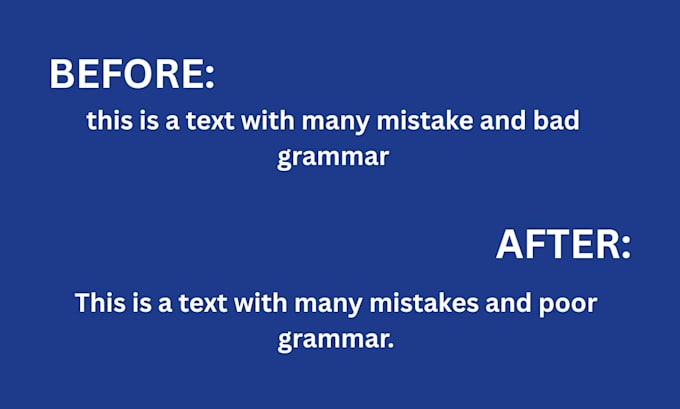 BEFORE:

this is a text with many mistake and bad grammar

AFTER:

This is a text with many mistakes and poor grammar.